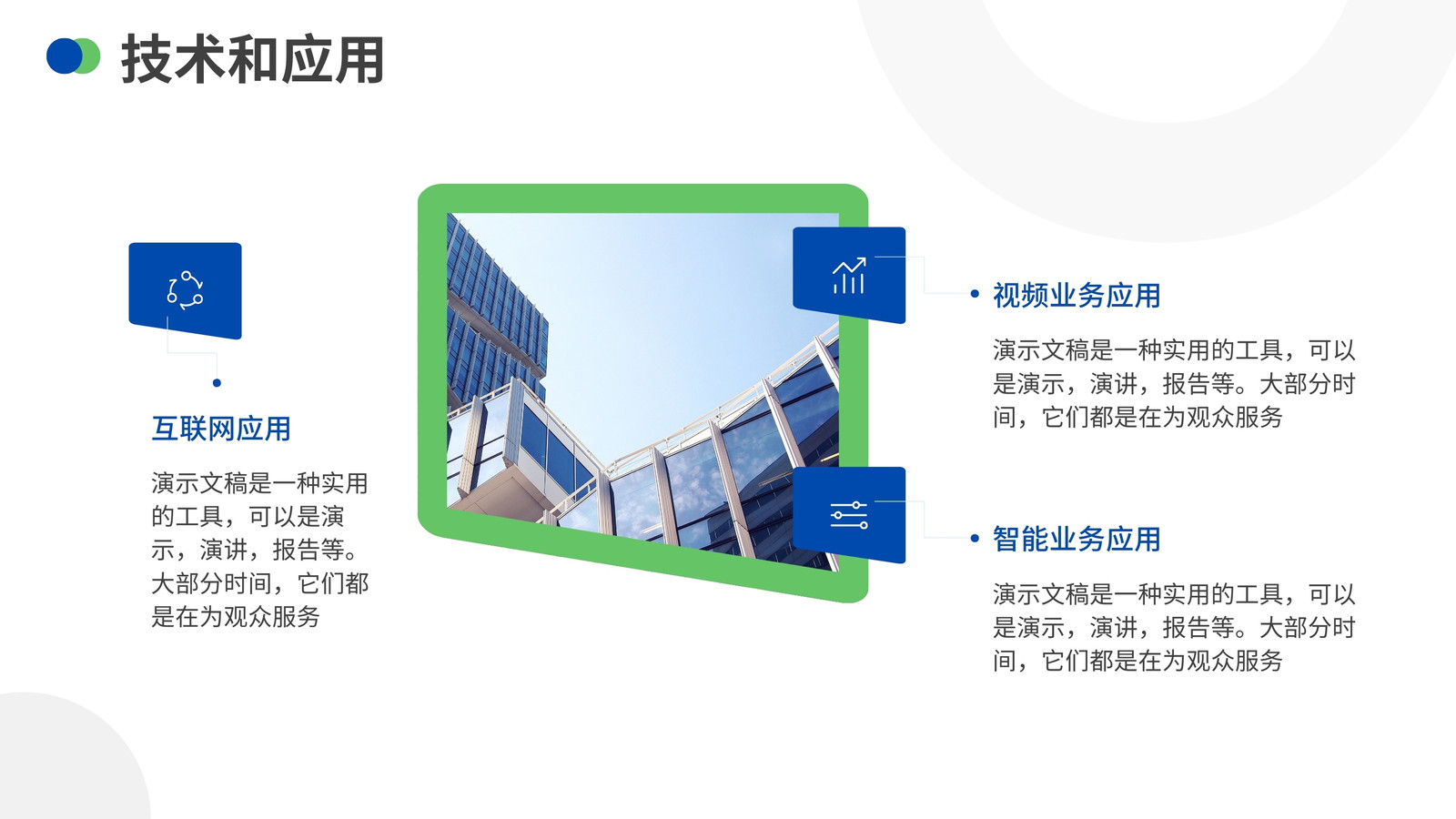 技术和应用

互联网应用

演示文稿是一种实用的工具，可以是演示，演讲，报告等。大部分时间，它们都是在为观众服务

视频业务应用

演示文稿是一种实用的工具，可以是演示，演讲，报告等。大部分时间，它们都是在为观众服务

智能业务应用

演示文稿是一种实用的工具，可以是演示，演讲，报告等。大部分时间，它们都是在为观众服务